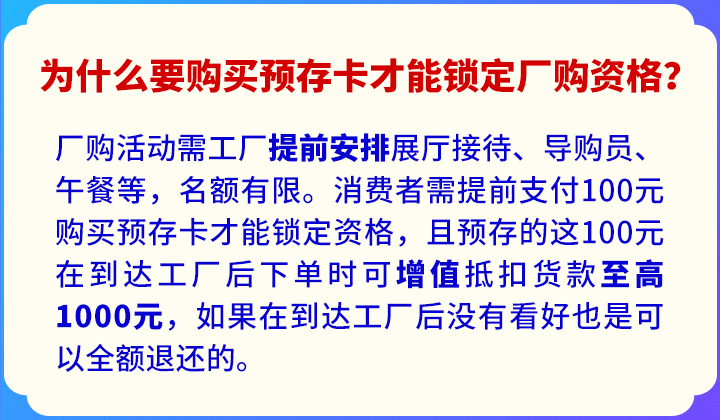 为什么要购买预存卡才能锁定厂购资格？

厂购活动需工厂提前安排展厅接待、导购员、午餐等，名额有限。消费者需提前支付100元购买预存卡才能锁定资格，且预存的这100元在到达工厂后下单时可增值抵扣货款至高1000元，如果在到达工厂后没有看好也是可以全额退还的。